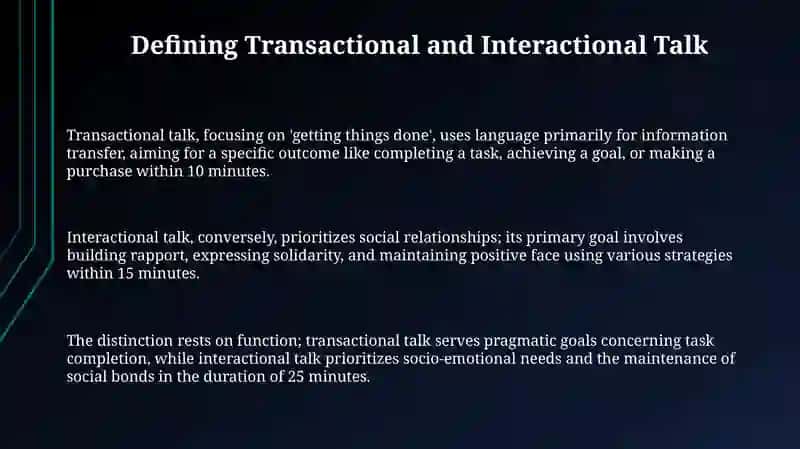 Defining Transactional and Interactional Talk

Transactional talk, focusing on 'getting things done', uses language primarily for information transfer, aiming for a specific outcome like completing a task, achieving a goal, or making a purchase within 10 minutes.

Interactional talk, conversely, prioritizes social relationships; its primary goal involves building rapport, expressing solidarity, and maintaining positive face using various strategies within 15 minutes.

The distinction rests on function; transactional talk serves pragmatic goals concerning task completion, while interactional talk prioritizes socio-emotional needs and the maintenance of social bonds in the duration of 25 minutes.